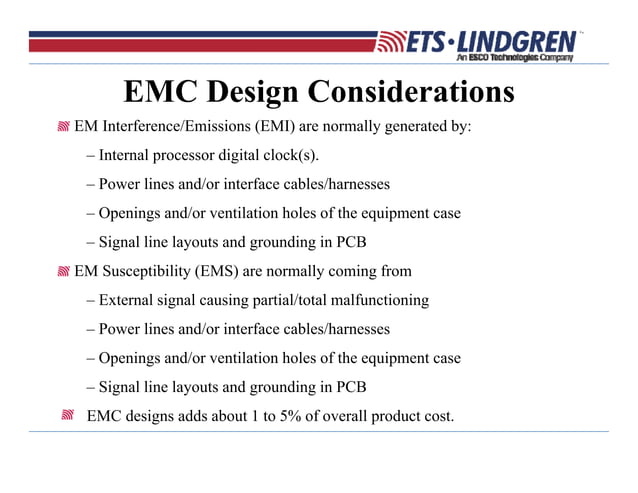 ETS·LINDGREN™
An ESCO Technologies Company

EMC Design Considerations

EM Interference/Emissions (EMI) are normally generated by:

– Internal processor digital clock(s).

– Power lines and/or interface cables/harnesses

– Openings and/or ventilation holes of the equipment case

– Signal line layouts and grounding in PCB

EM Susceptibility (EMS) are normally coming from

– External signal causing partial/total malfunctioning

– Power lines and/or interface cables/harnesses

– Openings and/or ventilation holes of the equipment case

– Signal line layouts and grounding in PCB

EMC designs adds about 1 to 5% of overall product cost.